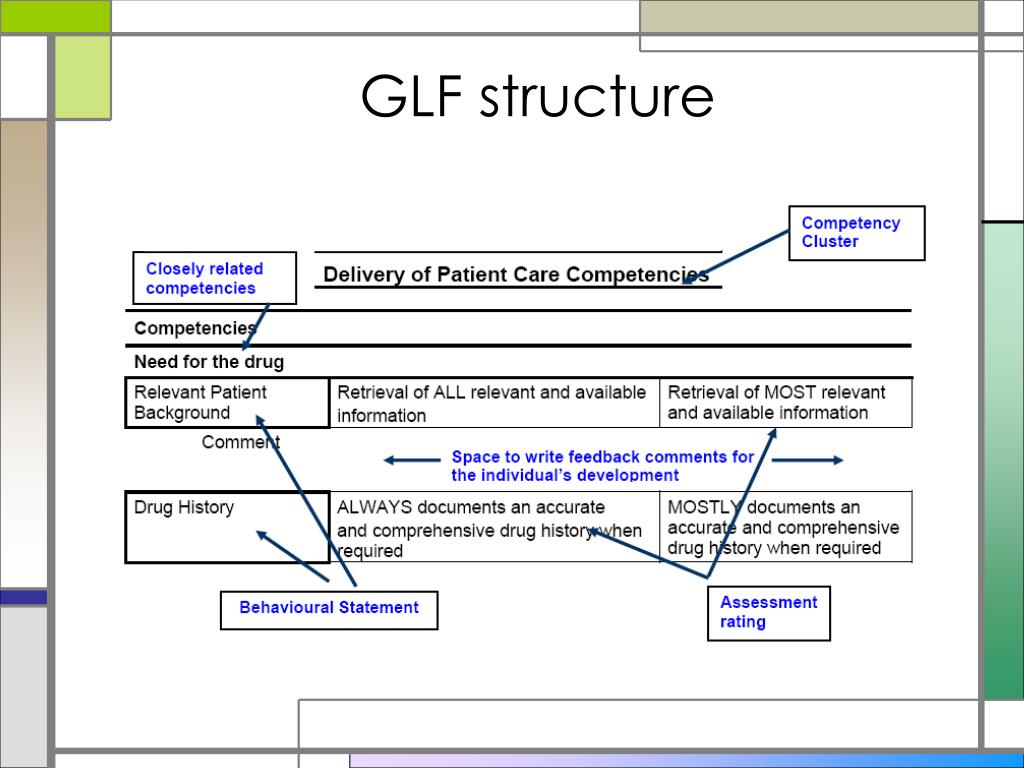 GLF structure

Competency Cluster

Closely related competencies

Delivery of Patient Care Competencies

Competencies

Need for the drug

| Relevant Patient Background | Retrieval of ALL relevant and available information | Retrieval of MOST relevant and available information |
|---|---|---|

Comment

Space to write feedback comments for the individual's development

| Drug History | ALWAYS documents an accurate and comprehensive drug history when required | MOSTLY documents an accurate and comprehensive drug history when required |
|---|---|---|

Behavioural Statement

Assessment rating